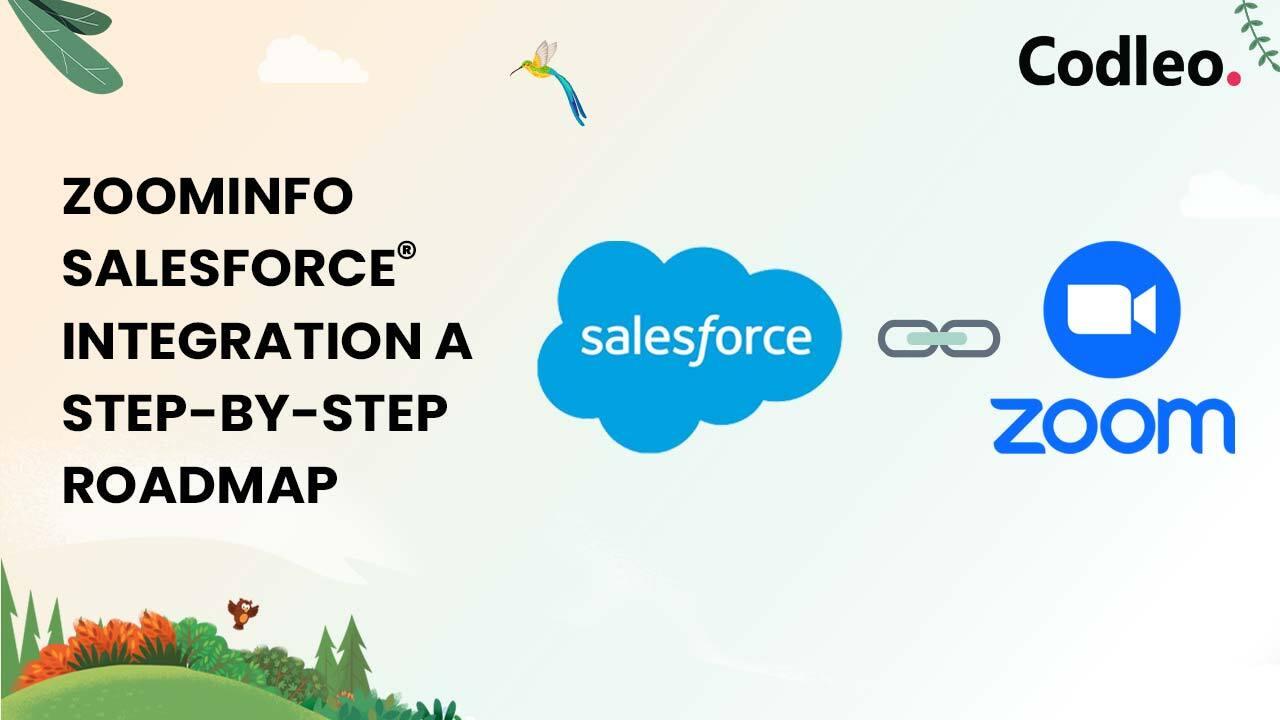 Codleo.

ZOOMINFO SALESFORCE® INTEGRATION A STEP-BY-STEP ROADMAP

salesforce

zoom